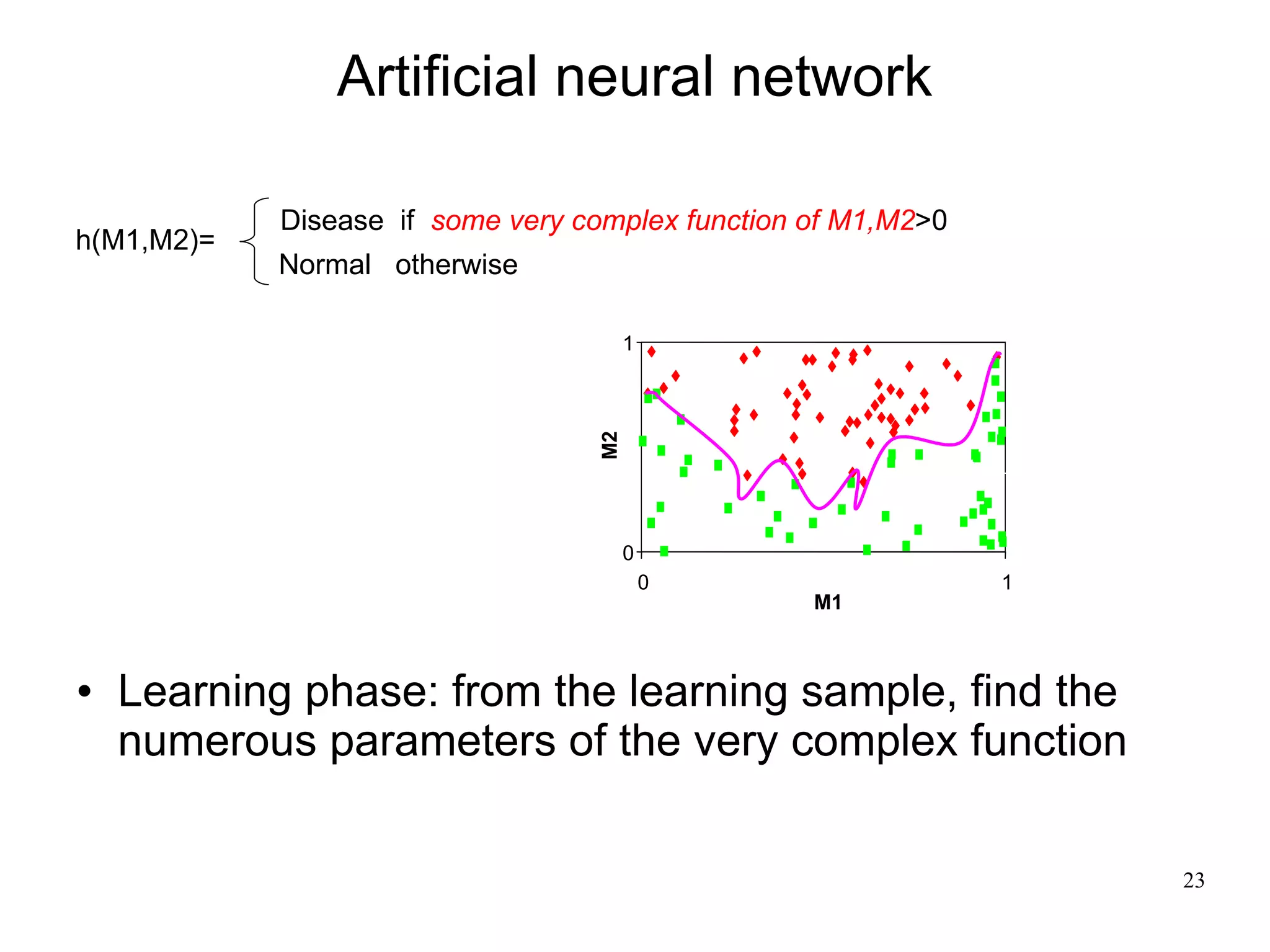 Artificial neural network

h(M1,M2)= Disease if some very complex function of M1,M2>0
Normal otherwise

1
0
M2
0
1
M1

• Learning phase: from the learning sample, find the numerous parameters of the very complex function

23